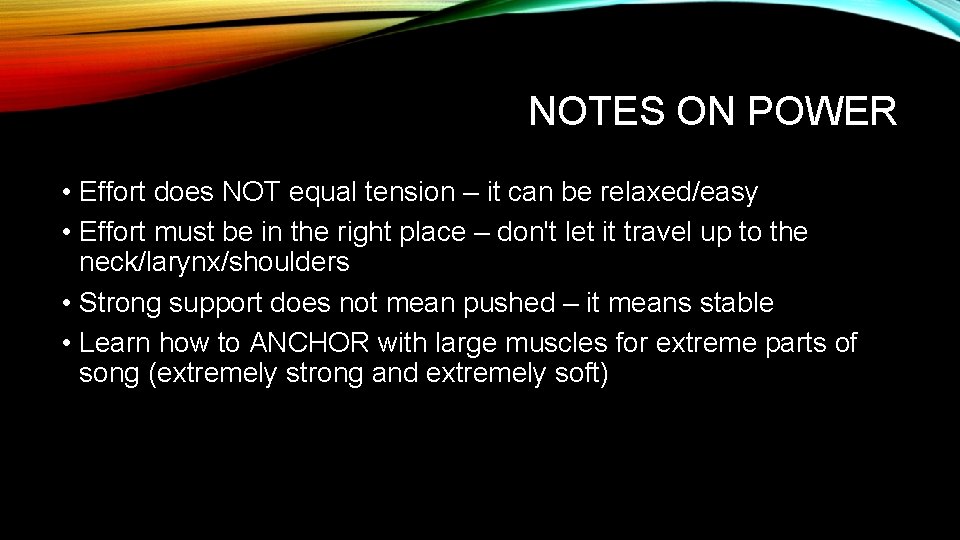 NOTES ON POWER

• Effort does NOT equal tension – it can be relaxed/easy
• Effort must be in the right place – don't let it travel up to the neck/larynx/shoulders
• Strong support does not mean pushed – it means stable
• Learn how to ANCHOR with large muscles for extreme parts of song (extremely strong and extremely soft)